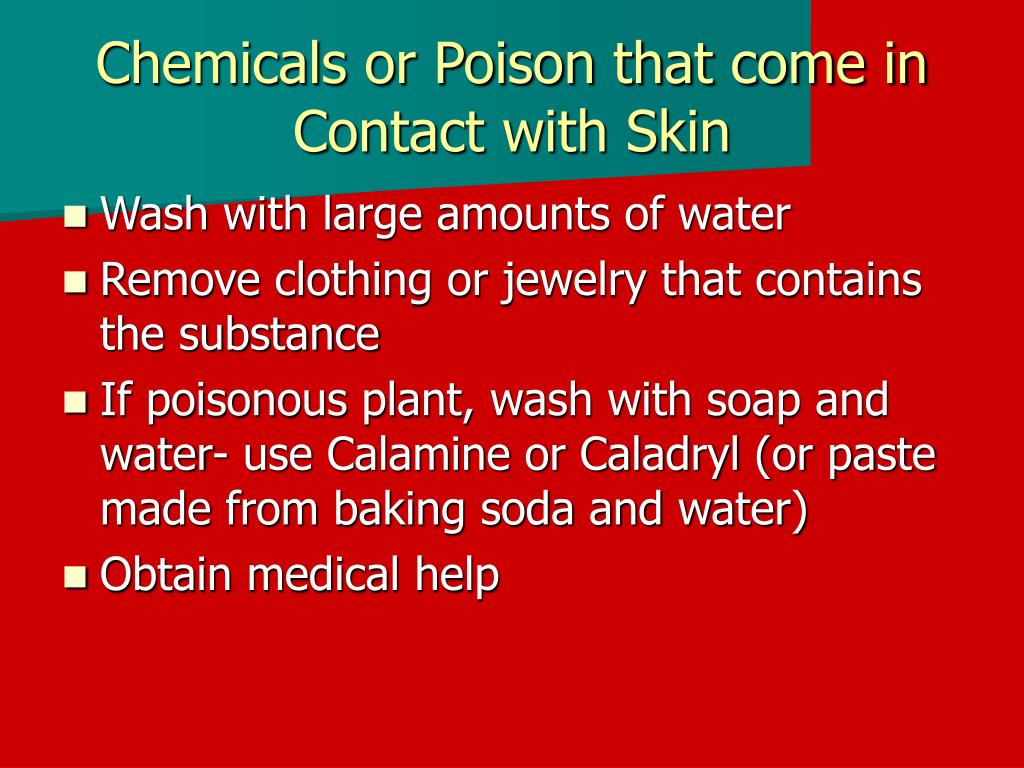 Chemicals or Poison that come in Contact with Skin

- Wash with large amounts of water
- Remove clothing or jewelry that contains the substance
- If poisonous plant, wash with soap and water- use Calamine or Caladryl (or paste made from baking soda and water)
- Obtain medical help